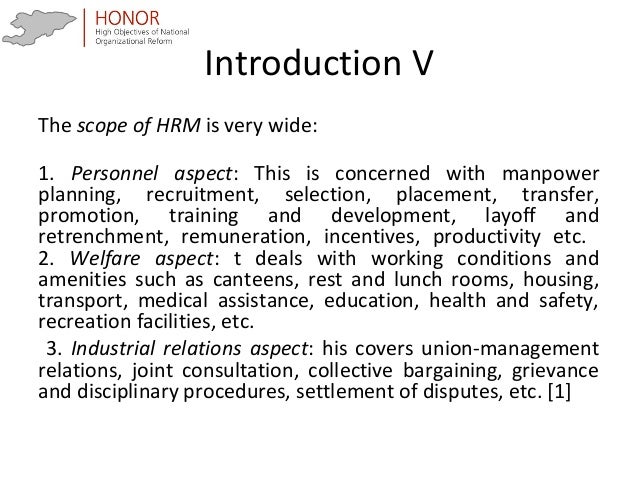 HONOR
High Objectives of National Organizational Reform

Introduction V

The scope of HRM is very wide:

1. Personnel aspect: This is concerned with manpower planning, recruitment, selection, placement, transfer, promotion, training and development, layoff and retrenchment, remuneration, incentives, productivity etc.
2. Welfare aspect: t deals with working conditions and amenities such as canteens, rest and lunch rooms, housing, transport, medical assistance, education, health and safety, recreation facilities, etc.

3. Industrial relations aspect: his covers union-management relations, joint consultation, collective bargaining, grievance and disciplinary procedures, settlement of disputes, etc. [1]